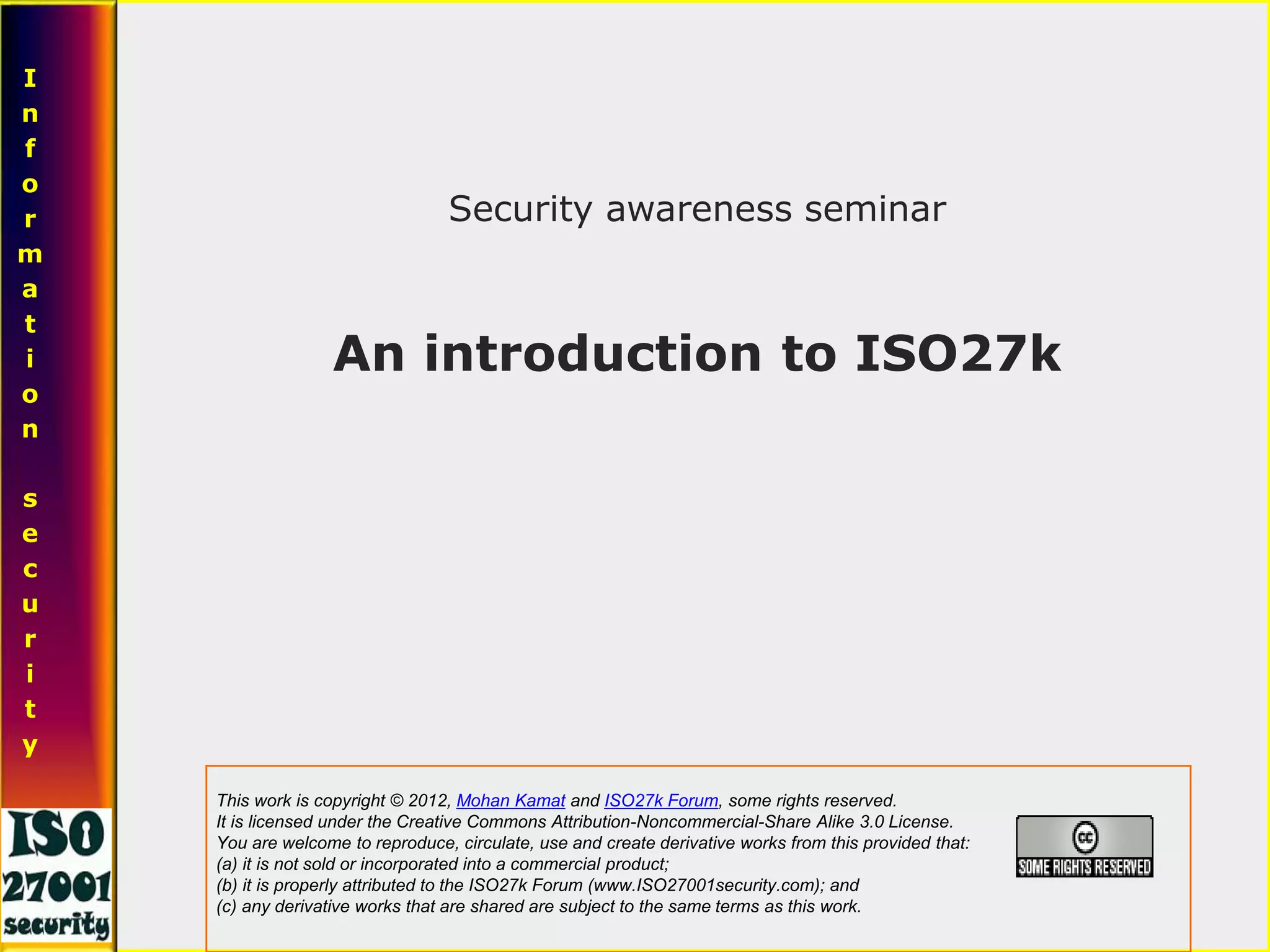 Information security

ISO 27001 security

Security awareness seminar

An introduction to ISO27k

This work is copyright © 2012, Mohan Kamat and ISO27k Forum, some rights reserved.
It is licensed under the Creative Commons Attribution-Noncommercial-Share Alike 3.0 License.
You are welcome to reproduce, circulate, use and create derivative works from this provided that:
(a) it is not sold or incorporated into a commercial product;
(b) it is properly attributed to the ISO27k Forum (www.ISO27001security.com); and
(c) any derivative works that are shared are subject to the same terms as this work.

cc SOME RIGHTS RESERVED